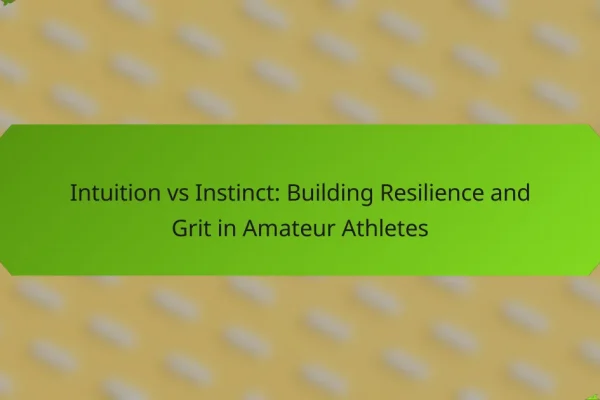 Intuition vs Instinct: Building Resilience and Grit in Amateur Athletes